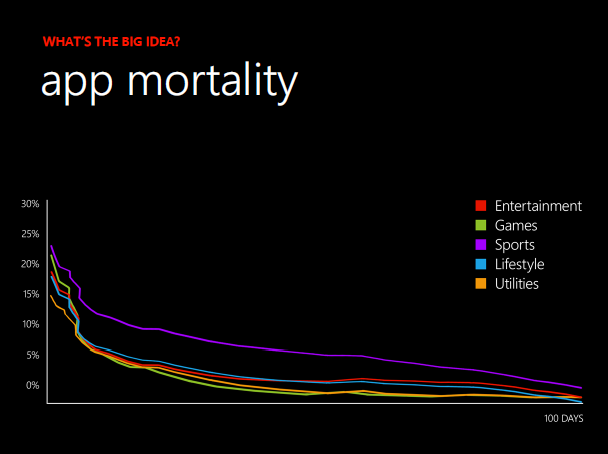 WHAT'S THE BIG IDEA?

app mortality

30%
25%
20%
15%
10%
5%
0%

Entertainment
Games
Sports
Lifestyle
Utilities

100 DAYS